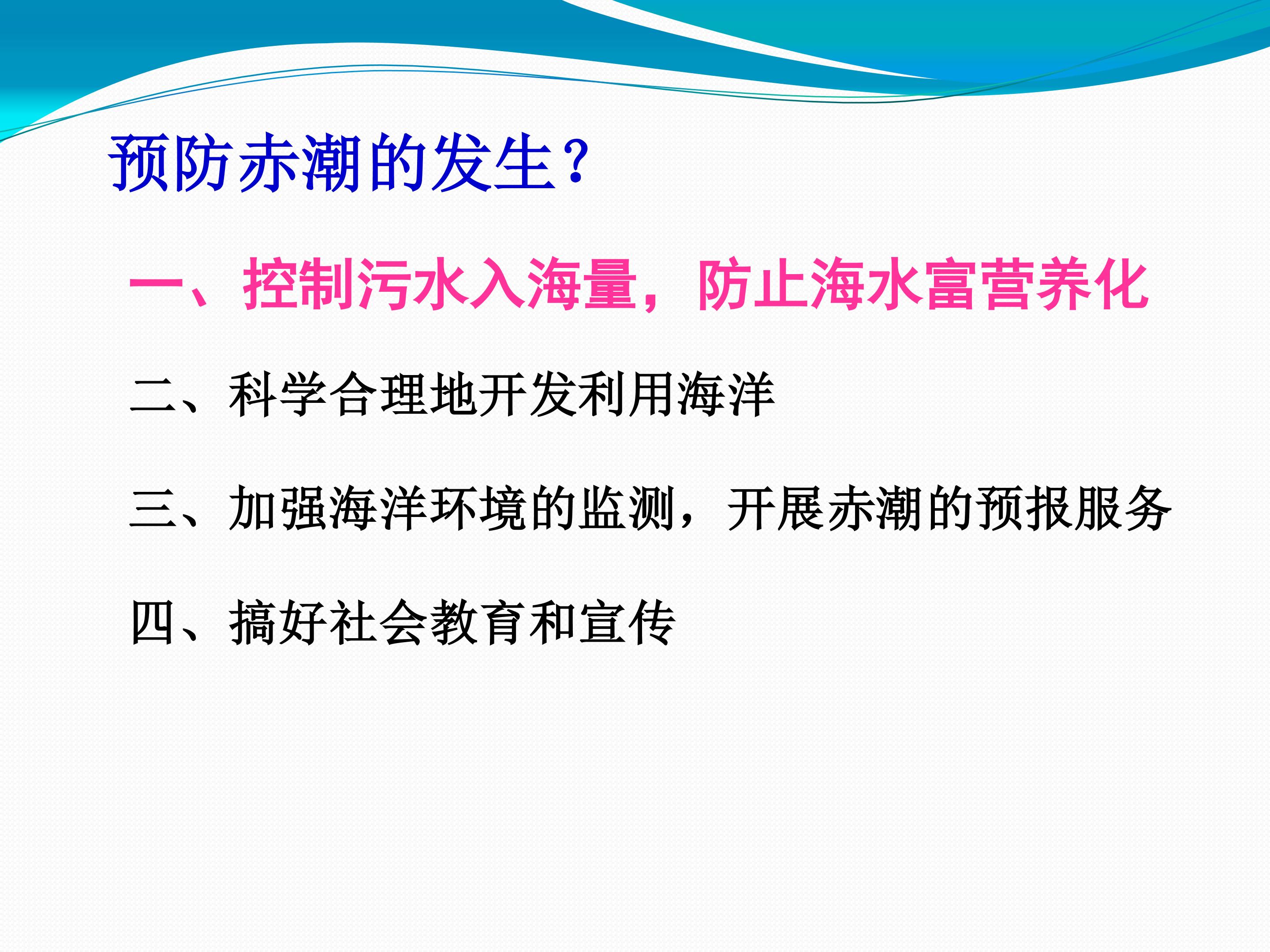 预防赤潮的发生？

一、控制污水入海量，防止海水富营养化

二、科学合理地开发利用海洋

三、加强海洋环境的监测，开展赤潮的预报服务

四、搞好社会教育和宣传